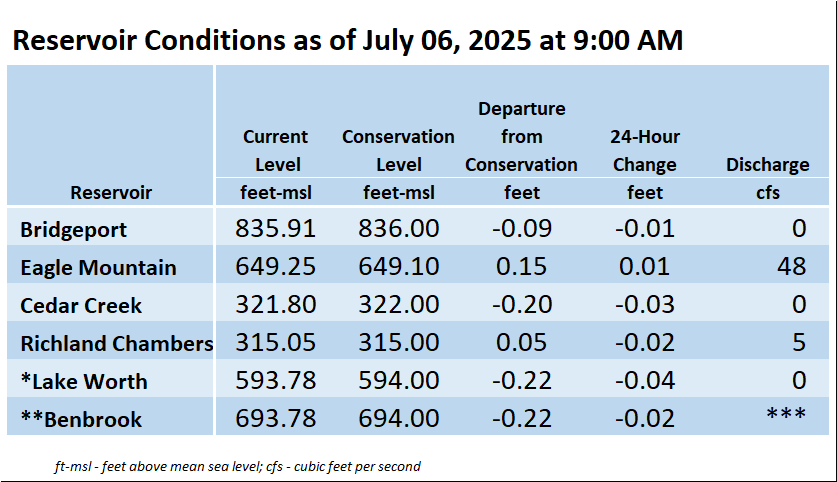 Reservoir Conditions as of July 06, 2025 at 9:00 AM

| Reservoir | Current Level feet-msl | Conservation Level feet-msl | Departure from Conservation feet | 24-Hour Change feet | Discharge cfs |
|---|---|---|---|---|---|
| Bridgeport | 835.91 | 836.00 | -0.09 | -0.01 | 0 |
| Eagle Mountain | 649.25 | 649.10 | 0.15 | 0.01 | 48 |
| Cedar Creek | 321.80 | 322.00 | -0.20 | -0.03 | 0 |
| Richland Chambers | 315.05 | 315.00 | 0.05 | -0.02 | 5 |
| *Lake Worth | 593.78 | 594.00 | -0.22 | -0.04 | 0 |
| **Benbrook | 693.78 | 694.00 | -0.22 | -0.02 | *** |

ft-msl - feet above mean sea level; cfs - cubic feet per second